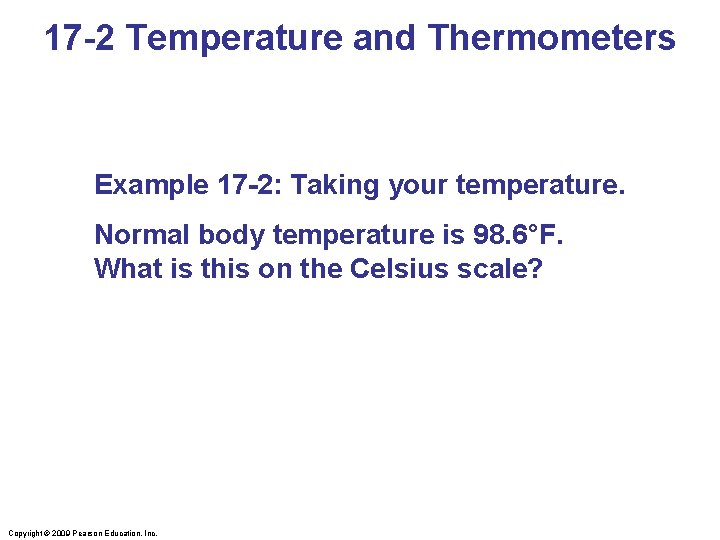 17-2 Temperature and Thermometers

Example 17-2: Taking your temperature.

Normal body temperature is 98.6°F. What is this on the Celsius scale?

Copyright © 2009 Pearson Education, Inc.